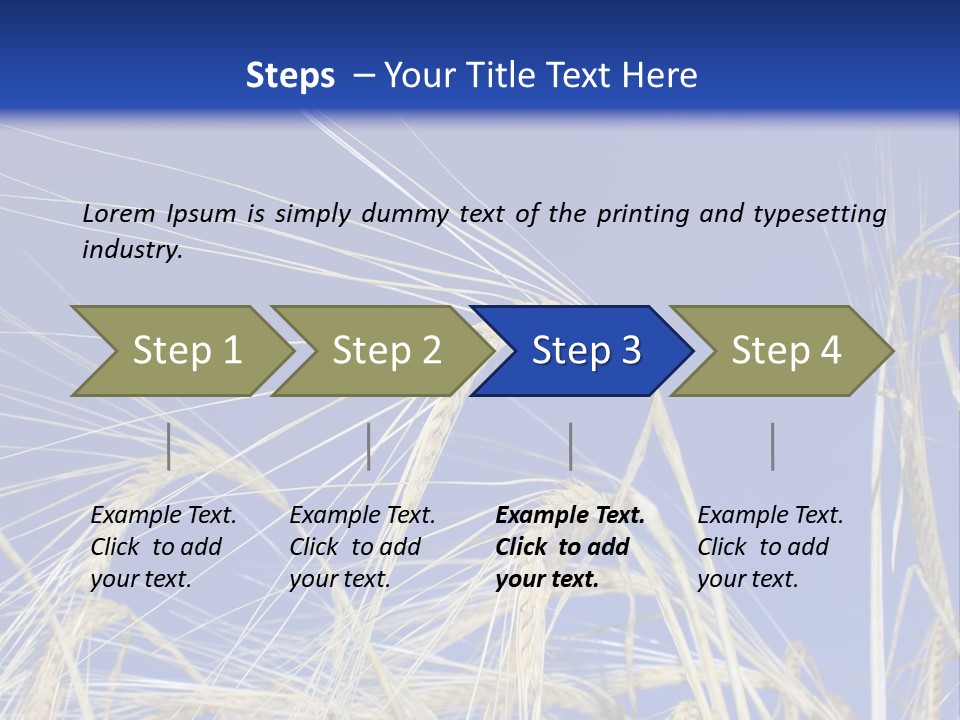 Steps – Your Title Text Here

Lorem Ipsum is simply dummy text of the printing and typesetting industry.

Step 1

Step 2

Step 3

Step 4

Example Text. Click to add your text.

Example Text. Click to add your text.

Example Text. Click to add your text.

Example Text. Click to add your text.